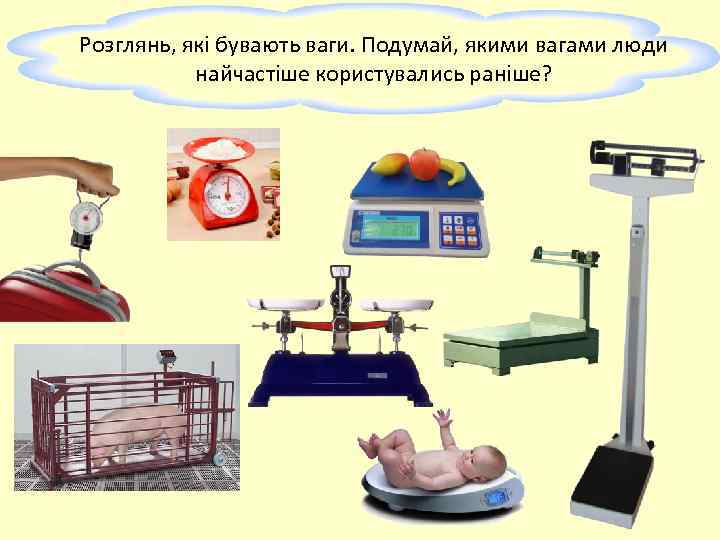 Розглянь, які бувають ваги. Подумай, якими вагами люди найчастіше користувались раніше?